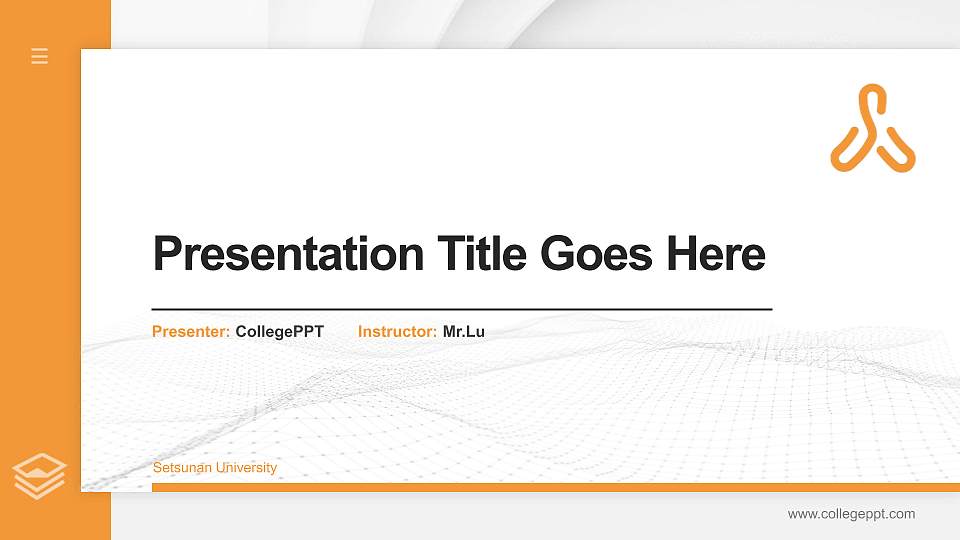 Presentation Title Goes Here

Presenter: CollegePPT Instructor: Mr.Lu

Setsunan University

www.collegeppt.com